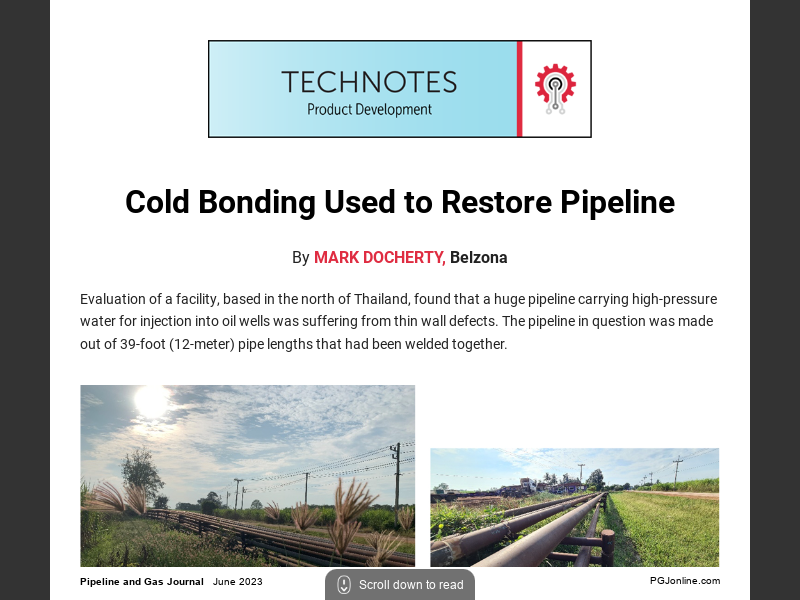 TECHNOTES
Product Development

Cold Bonding Used to Restore Pipeline

By MARK DOCHERTY, Belzona

Evaluation of a facility, based in the north of Thailand, found that a huge pipeline carrying high-pressure water for injection into oil wells was suffering from thin wall defects. The pipeline in question was made out of 39-foot (12-meter) pipe lengths that had been welded together.

Pipeline and Gas Journal June 2023

Scroll down to read

PGJonline.com